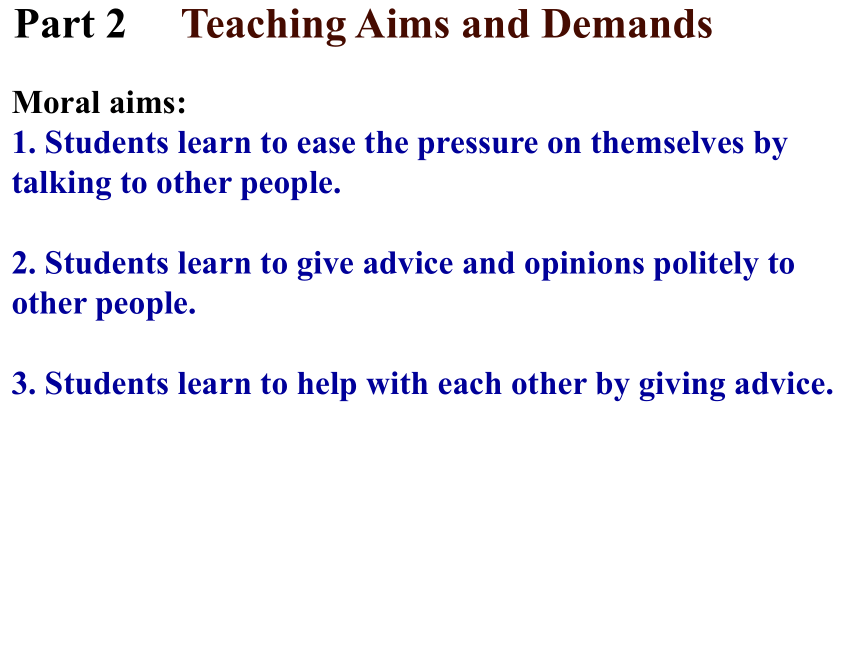 Part 2 Teaching Aims and Demands

Moral aims:
1. Students learn to ease the pressure on themselves by talking to other people.

2. Students learn to give advice and opinions politely to other people.

3. Students learn to help with each other by giving advice.